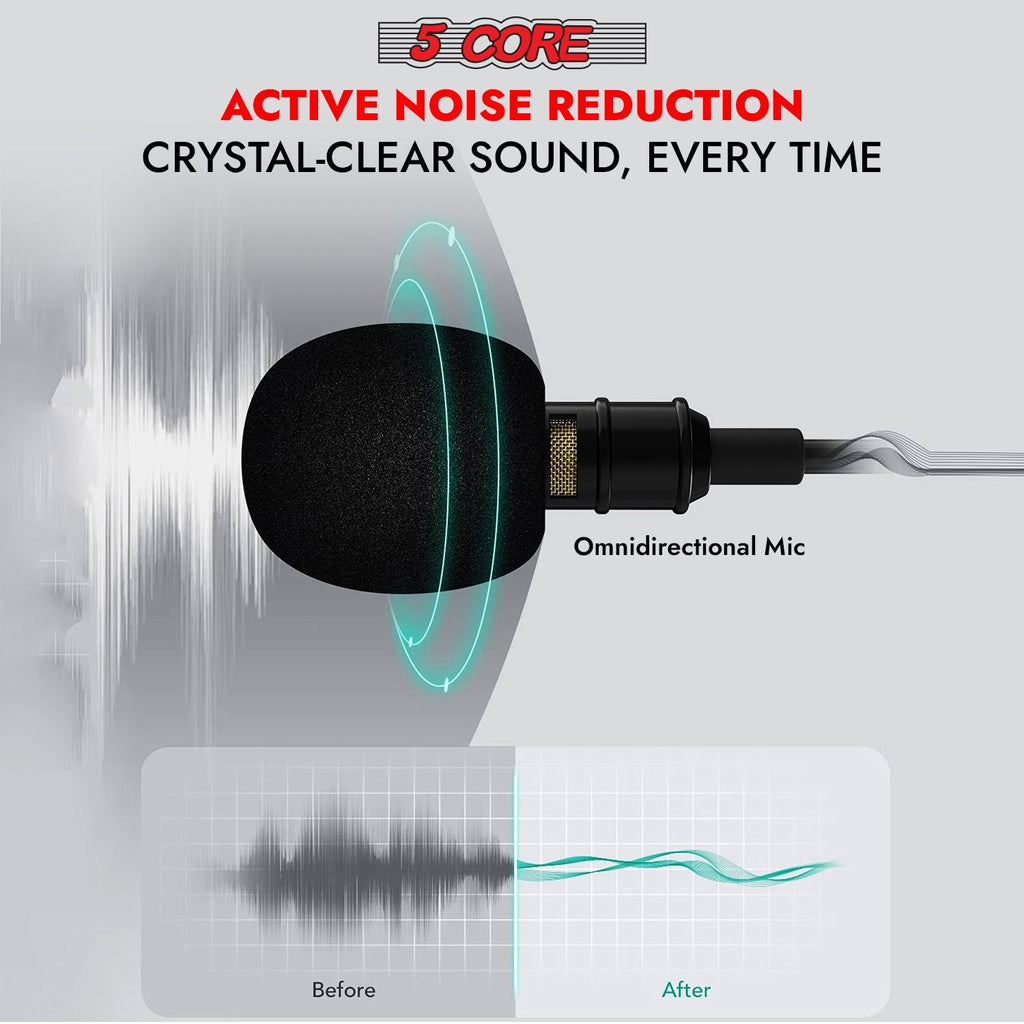 5 CORE

ACTIVE NOISE REDUCTION
CRYSTAL-CLEAR SOUND, EVERY TIME

Omnidirectional Mic

Before

After